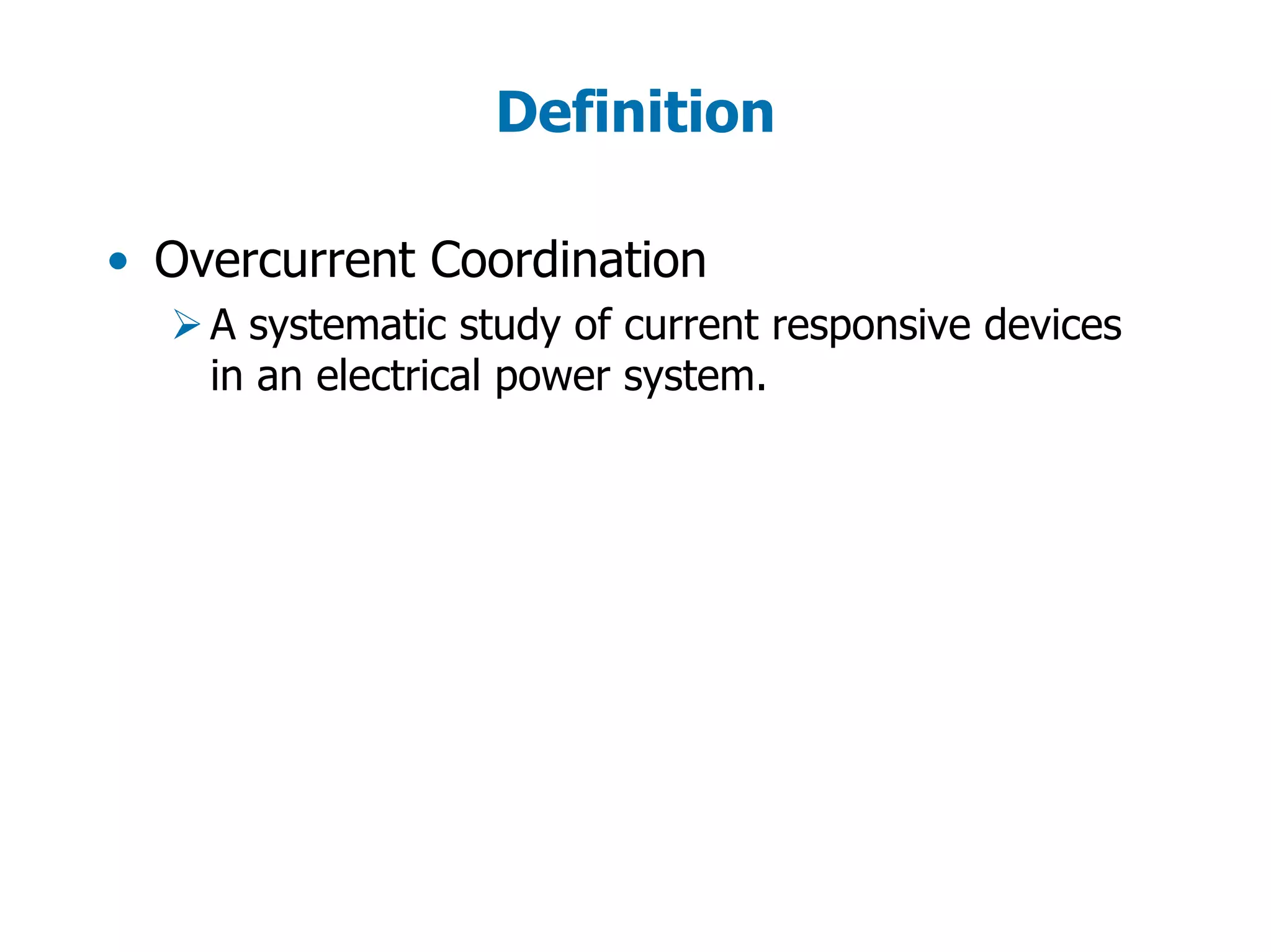 Definition

• Overcurrent Coordination

➢ A systematic study of current responsive devices in an electrical power system.